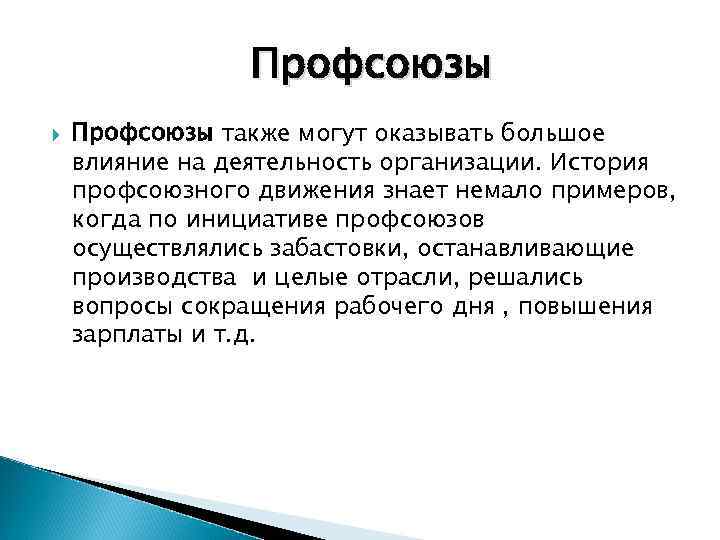 Профсоюзы

Профсоюзы также могут оказывать большое влияние на деятельность организации. История профсоюзного движения знает немало примеров, когда по инициативе профсоюзов осуществлялись забастовки, останавливающие производства и целые отрасли, решались вопросы сокращения рабочего дня , повышения зарплаты и т.д.